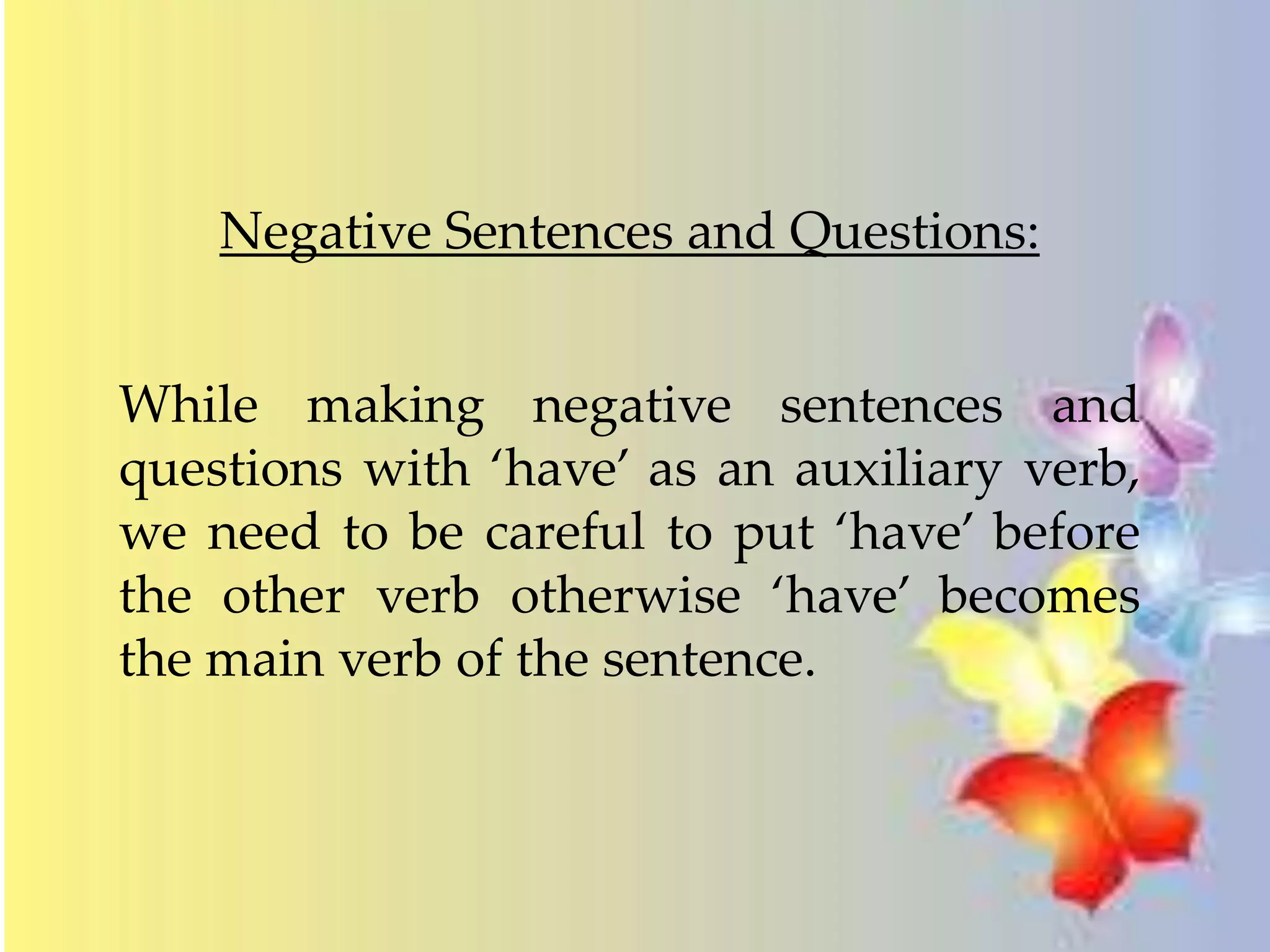 Negative Sentences and Questions:

While making negative sentences and questions with ‘have’ as an auxiliary verb, we need to be careful to put ‘have’ before the other verb otherwise ‘have’ becomes the main verb of the sentence.